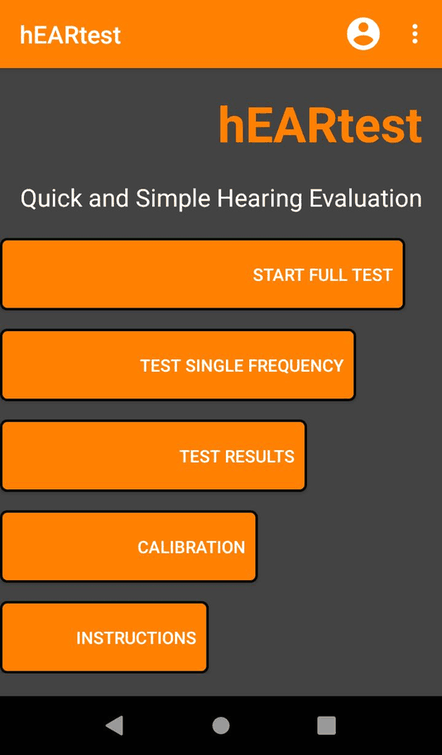 hEARtest

hEARtest

Quick and Simple Hearing Evaluation

START FULL TEST

TEST SINGLE FREQUENCY

TEST RESULTS

CALIBRATION

INSTRUCTIONS